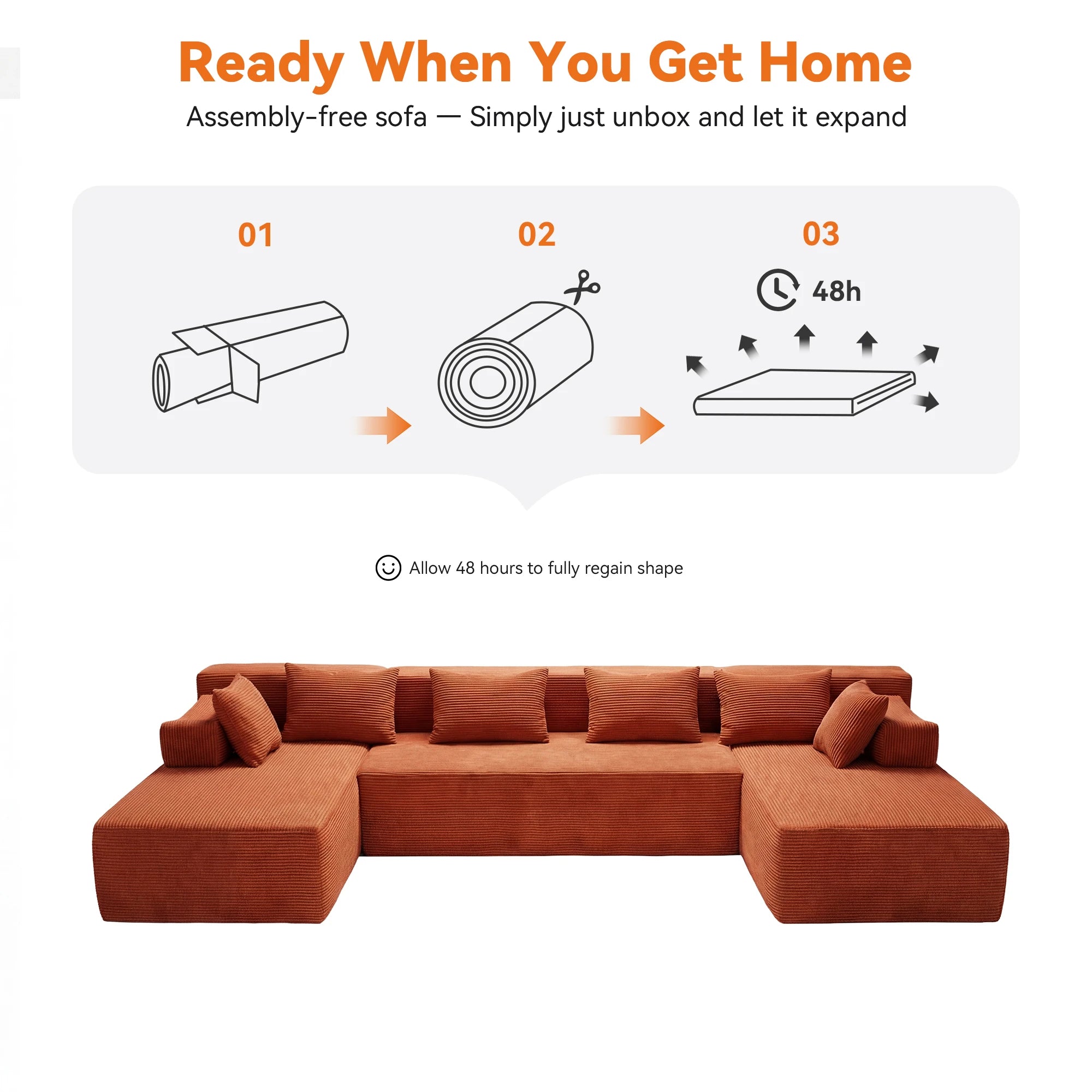 Ready When You Get Home

Assembly-free sofa — Simply just unbox and let it expand

01

02

03

48h

Allow 48 hours to fully regain shape